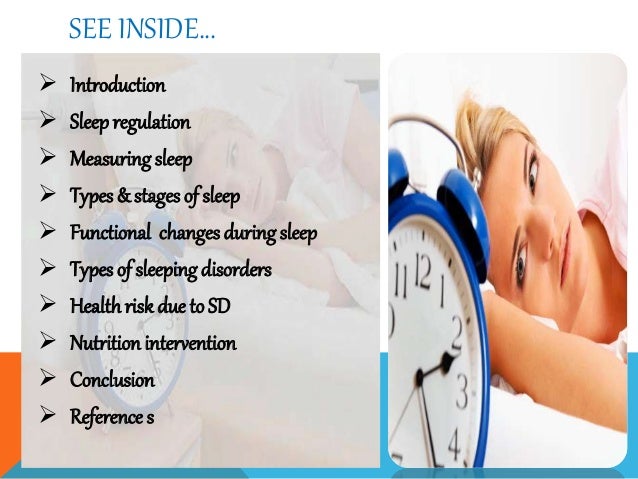 SEE INSIDE...

➢ Introduction
➢ Sleep regulation
➢ Measuring sleep
➢ Types & stages of sleep
➢ Functional changes during sleep
➢ Types of sleeping disorders
➢ Health risk due to SD
➢ Nutrition intervention
➢ Conclusion
➢ Reference s

11 12 1
2
3
4